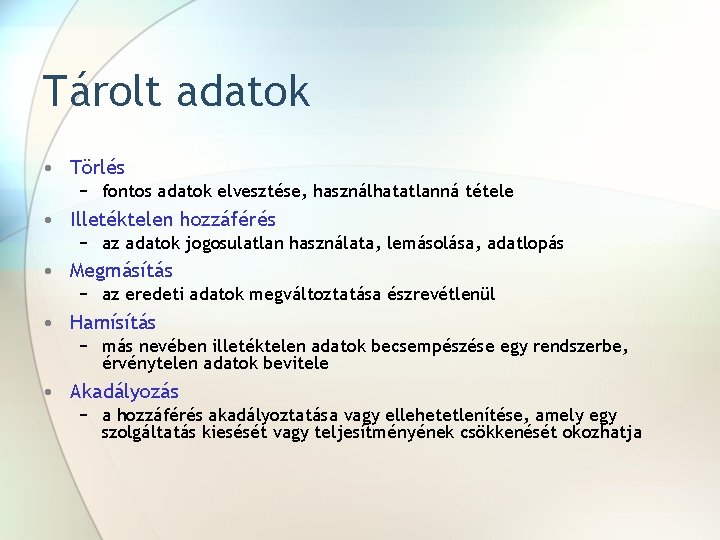 Tárolt adatok

• Törlés
  – fontos adatok elvesztése, használhatatlanná tétele
• Illetéktelen hozzáférés
  – az adatok jogosulatlan használata, lemásolása, adatlopás
• Megmásítás
  – az eredeti adatok megváltoztatása észrevétlenül
• Hamísítás
  – más nevében illetéktelen adatok becsempészése egy rendszerbe, érvénytelen adatok bevitele
• Akadályozás
  – a hozzáférés akadályoztatása vagy ellehetetlenítése, amely egy szolgáltatás kiesését vagy teljesítményének csökkenését okozhatja